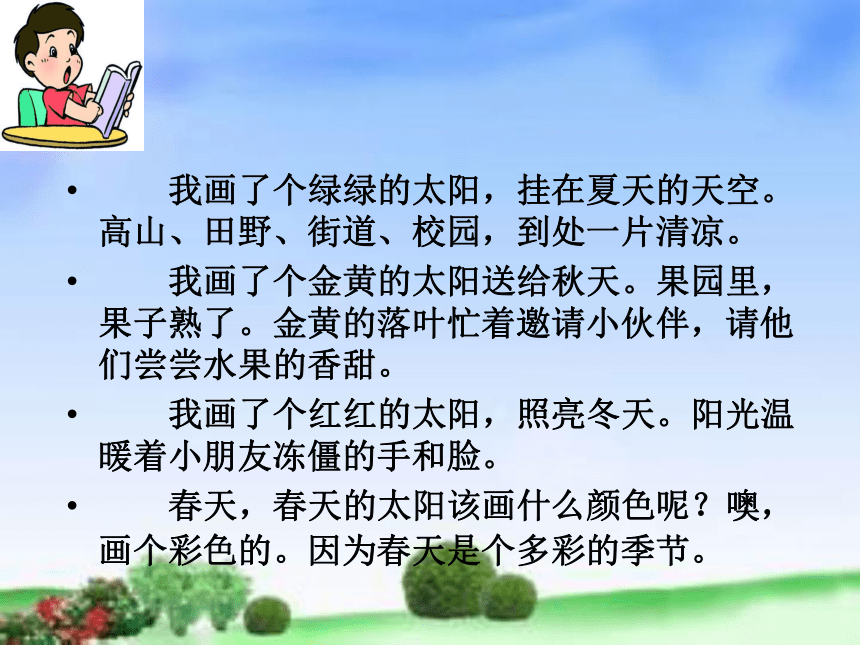 • 我画了个绿绿的太阳，挂在夏天的天空。高山、田野、街道、校园，到处一片清凉。

• 我画了个金黄的太阳送给秋天。果园里，果子熟了。金黄的落叶忙着邀请小伙伴，请他们尝尝水果的香甜。

• 我画了个红红的太阳，照亮冬天。阳光温暖着小朋友冻僵的手和脸。

• 春天，春天的太阳该画什么颜色呢？噢，画个彩色的。因为春天是个多彩的季节。